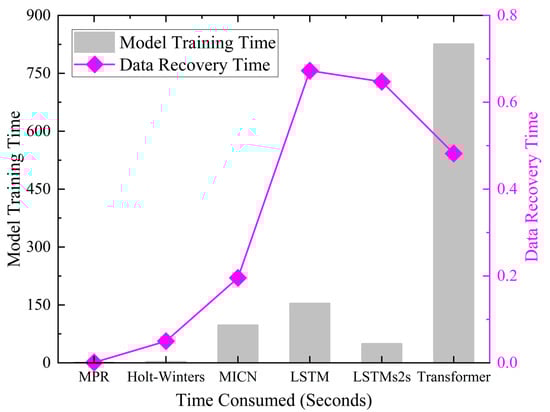 Model Training Time
Data Recovery Time

900
750
600
450
300
150
0

Model Training Time

0.8
0.6
0.4
0.2
0.0

Data Recovery Time

MPR
Holt-Winters
MICN
LSTM
LSTMs2s
Transformer

Time Consumed (Seconds)